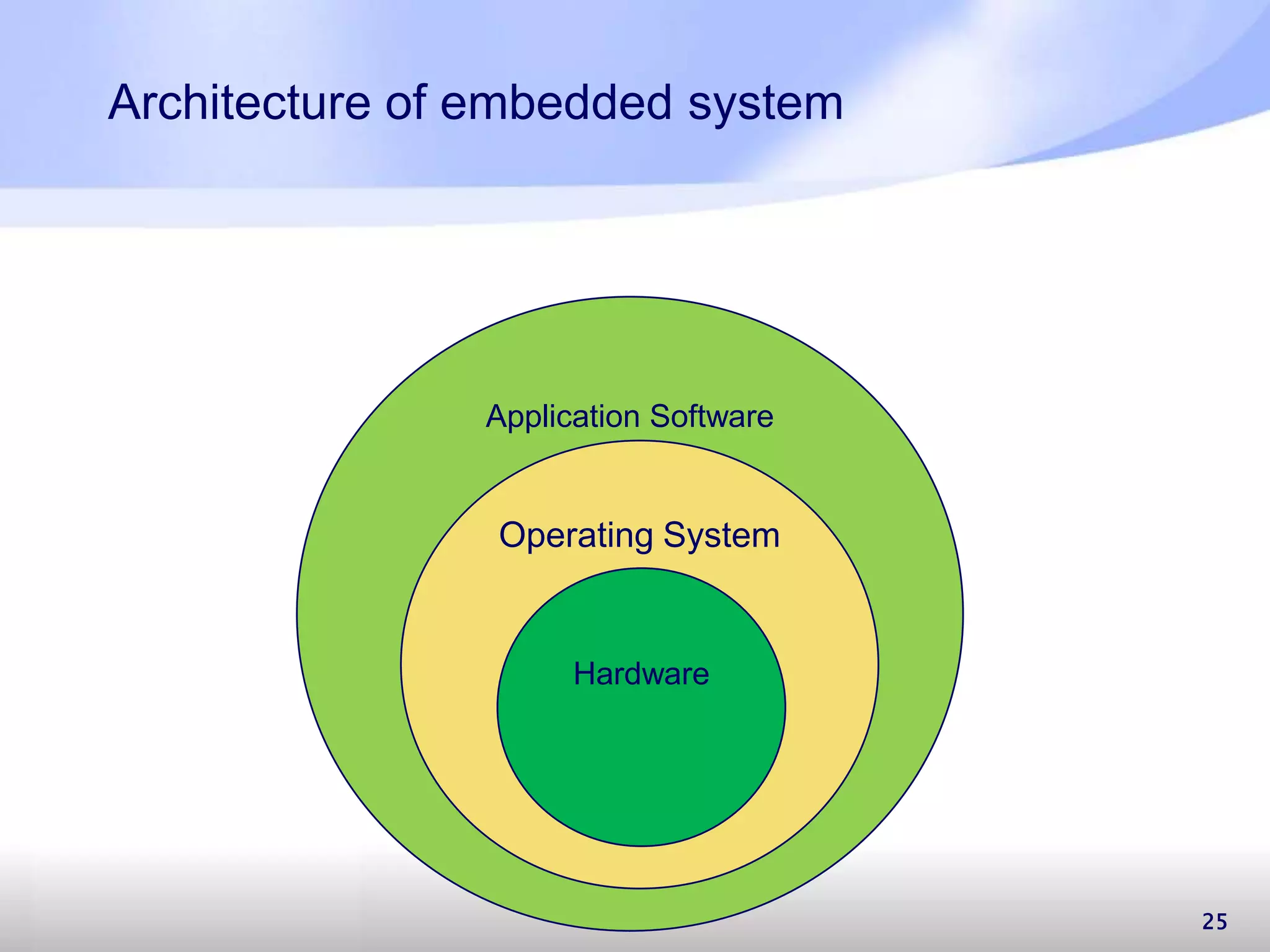 Architecture of embedded system

Application Software

Operating System

Hardware

25